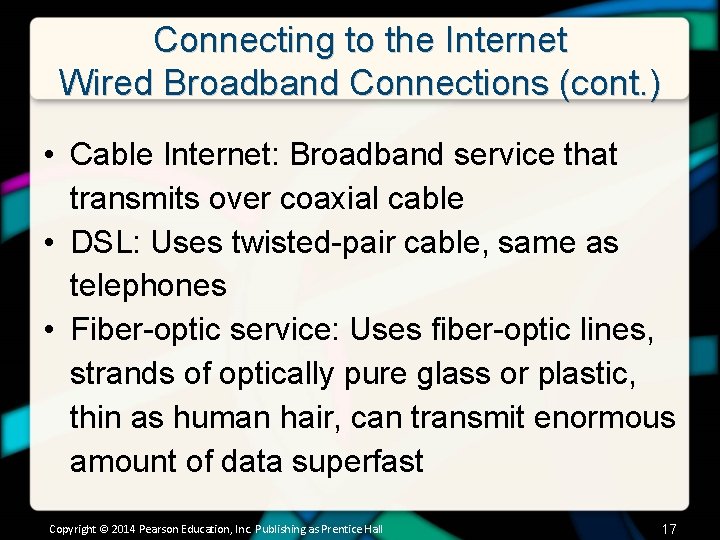 Connecting to the Internet
Wired Broadband Connections (cont.)

• Cable Internet: Broadband service that transmits over coaxial cable
• DSL: Uses twisted-pair cable, same as telephones
• Fiber-optic service: Uses fiber-optic lines, strands of optically pure glass or plastic, thin as human hair, can transmit enormous amount of data superfast

Copyright © 2014 Pearson Education, Inc. Publishing as Prentice Hall

17